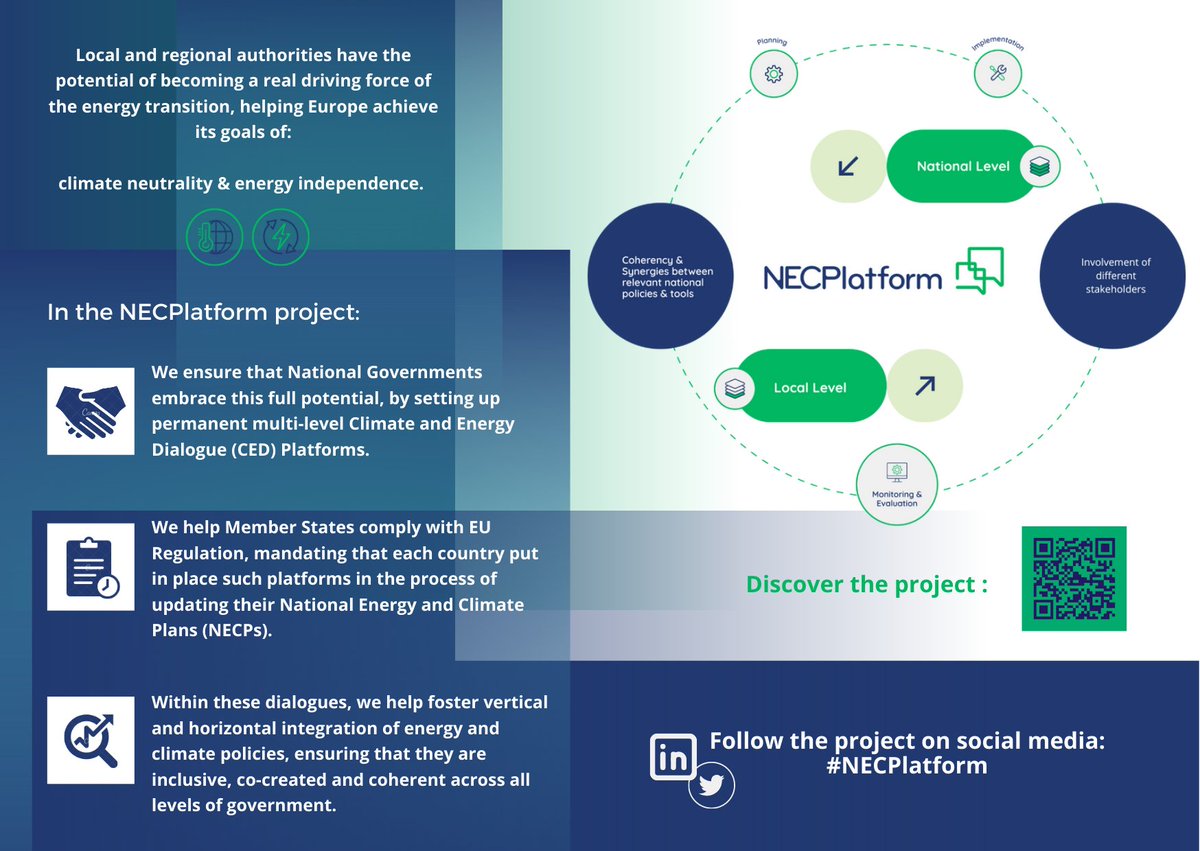 Local and regional authorities have the potential of becoming a real driving force of the energy transition, helping Europe achieve its goals of:

climate neutrality & energy independence.

In the NECPlatform project:

We ensure that National Governments embrace this full potential, by setting up permanent multi-level Climate and Energy Dialogue (CED) Platforms.

We help Member States comply with EU Regulation, mandating that each country put in place such platforms in the process of updating their National Energy and Climate Plans (NECPs).

Within these dialogues, we help foster vertical and horizontal integration of energy and climate policies, ensuring that they are inclusive, co-created and coherent across all levels of government.

Planning

Implementation

National Level

Coherency & Synergies between relevant national policies & tools

NECPlatform

Involvement of different stakeholders

Local Level

Monitoring & Evaluation

Discover the project :

Follow the project on social media: #NECPlatform